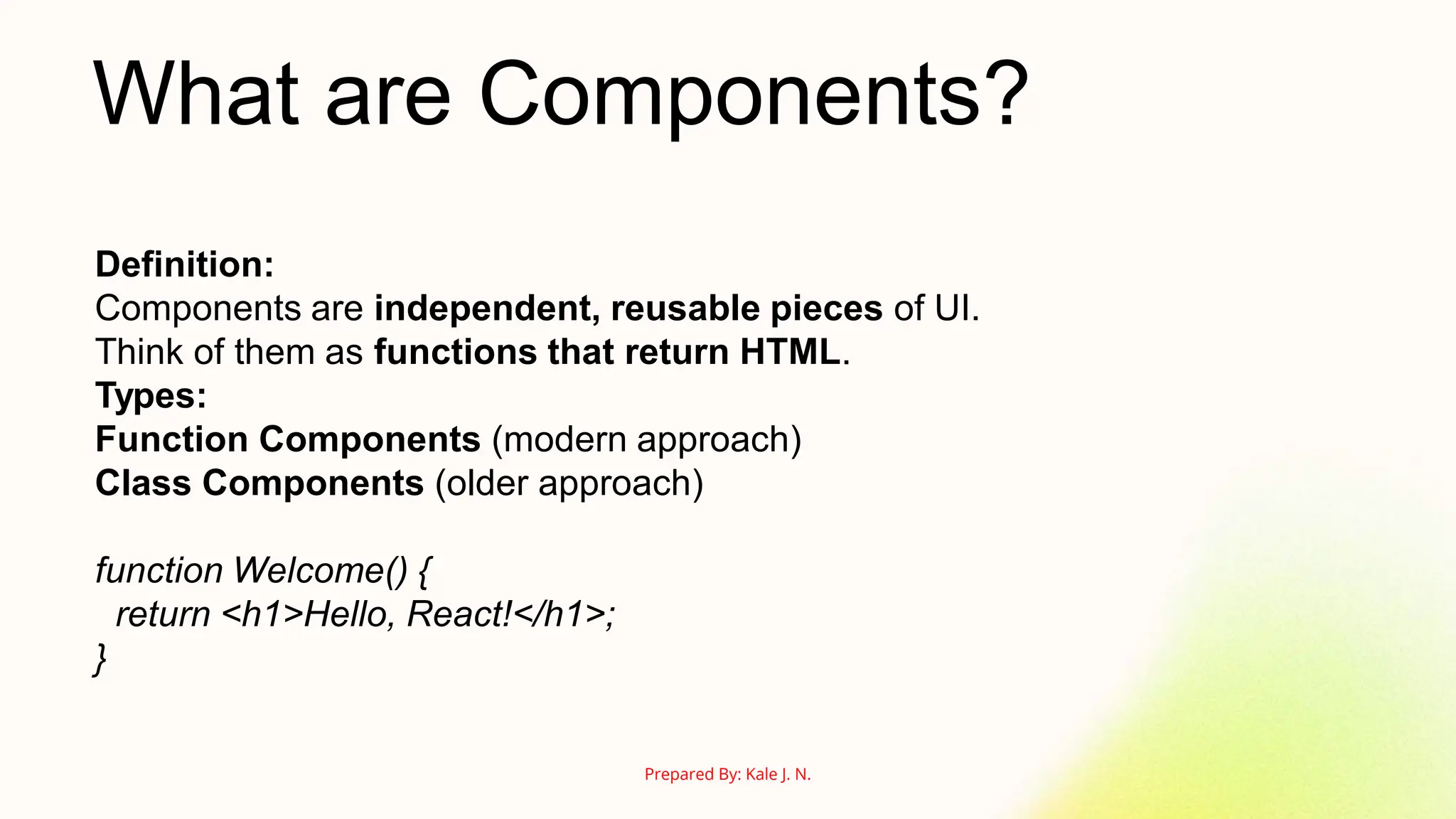 What are Components?

Definition:
Components are independent, reusable pieces of UI.
Think of them as functions that return HTML.
Types:
Function Components (modern approach)
Class Components (older approach)

function Welcome() {
  return <h1>Hello, React!</h1>;
}

Prepared By: Kale J. N.